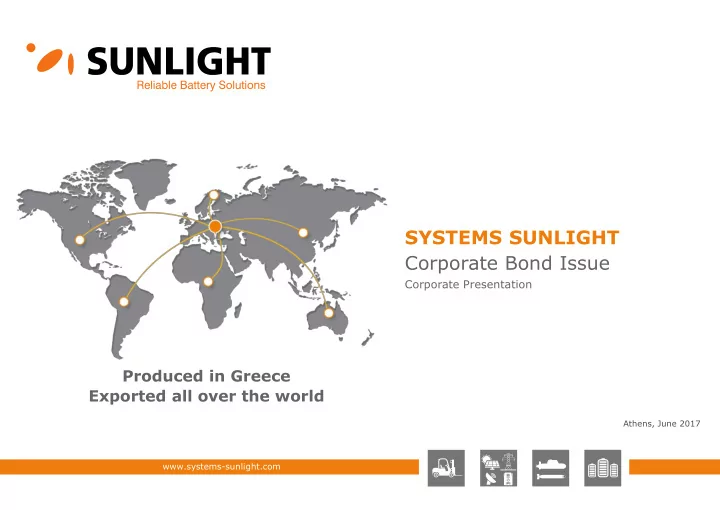 SUNLIGHT
Reliable Battery Solutions

SYSTEMS SUNLIGHT
Corporate Bond Issue
Corporate Presentation

Produced in Greece
Exported all over the world

Athens, June 2017

www.systems-sunlight.com